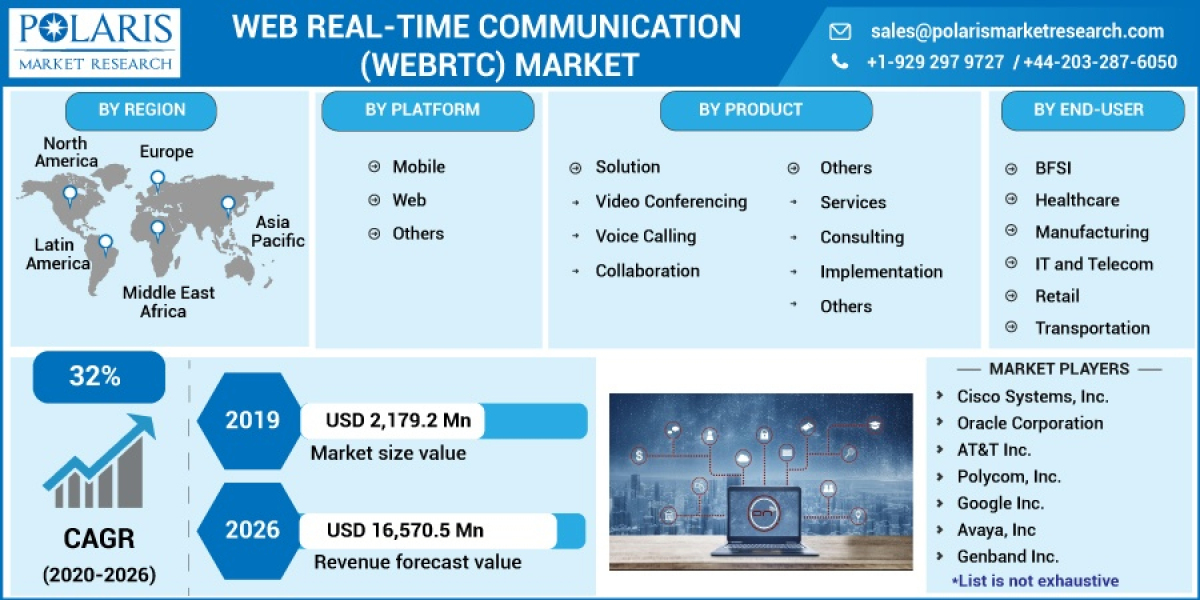 POLARIS
MARKET RESEARCH

WEB REAL-TIME COMMUNICATION (WEBRTC) MARKET

sales@polarismarketresearch.com
+1-929 297 9727 / +44-203-287-6050

BY REGION

North America
Europe
Asia Pacific
Latin America
Middle East Africa

BY PLATFORM

Mobile
Web
Others

BY PRODUCT

Solution
Video Conferencing
Voice Calling
Collaboration
Others
Services
Consulting
Implementation
Others

BY END-USER

BFSI
Healthcare
Manufacturing
IT and Telecom
Retail
Transportation

32%

CAGR
(2020-2026)

2019
USD 2,179.2 Mn
Market size value

2026
USD 16,570.5 Mn
Revenue forecast value

MARKET PLAYERS

Cisco Systems, Inc.
Oracle Corporation
AT&T Inc.
Polycom, Inc.
Google Inc.
Avaya, Inc
Genband Inc.
*List is not exhaustive